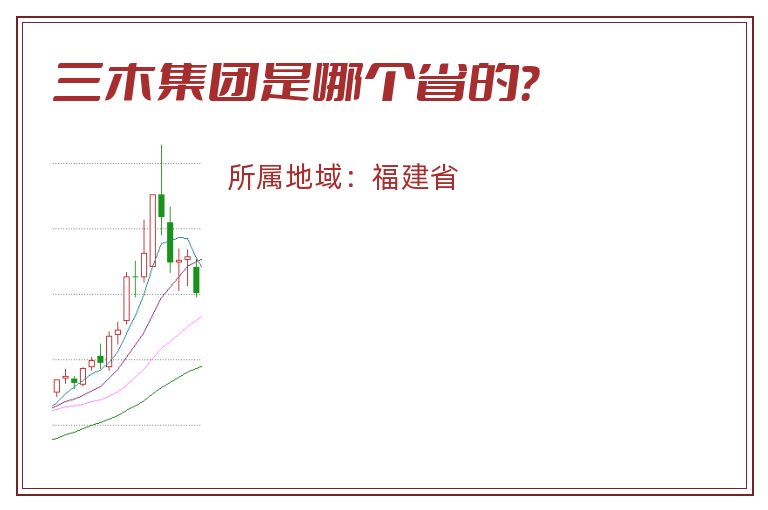 三木集团是哪个省的?

所属地域：福建省